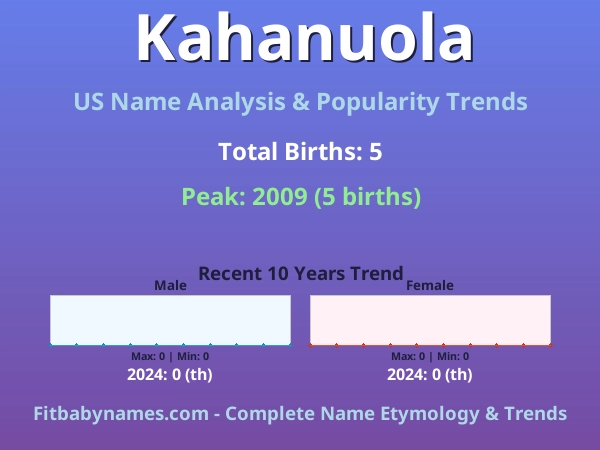 Kahanuola

US Name Analysis & Popularity Trends

Total Births: 5

Peak: 2009 (5 births)

Recent 10 Years Trend

Male

Max: 0 | Min: 0

2024: 0 (th)

Female

Max: 0 | Min: 0

2024: 0 (th)

Fitbabynames.com - Complete Name Etymology & Trends